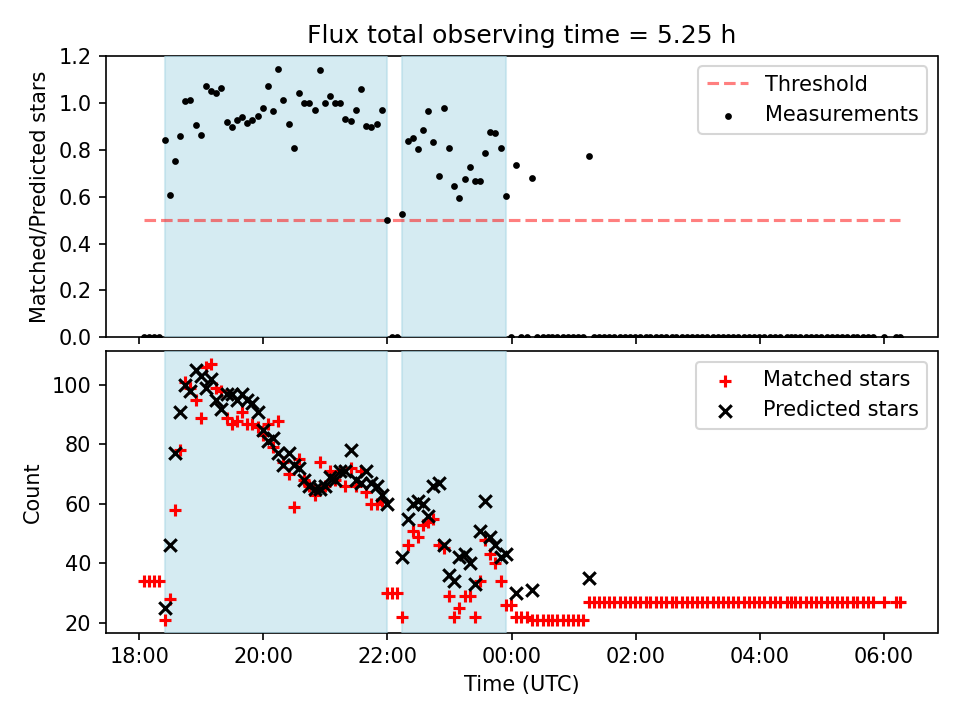 Flux total observing time = 5.25 h

Matched/Predicted stars

1.2
1.0
0.8
0.6
0.4
0.2
0.0

Threshold
Measurements

Count

100
80
60
40
20

Matched stars
Predicted stars

18:00
20:00
22:00
00:00
02:00
04:00
06:00

Time (UTC)